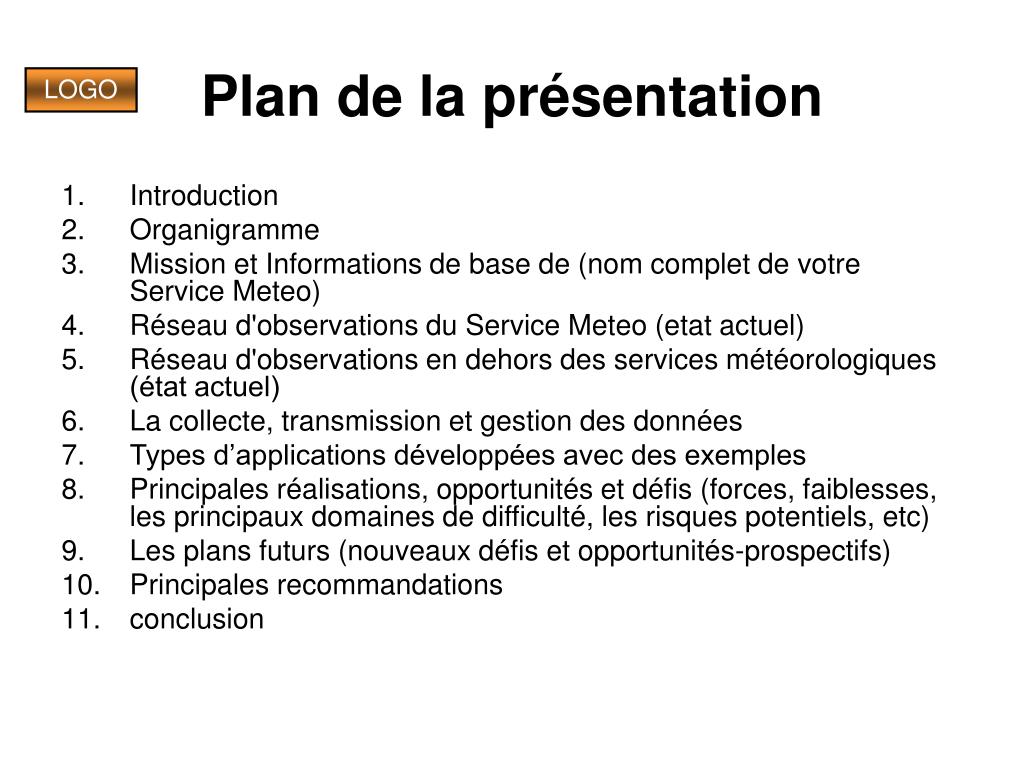 LOGO

Plan de la présentation

1. Introduction
2. Organigramme
3. Mission et Informations de base de (nom complet de votre Service Meteo)
4. Réseau d'observations du Service Meteo (etat actuel)
5. Réseau d'observations en dehors des services météorologiques (état actuel)
6. La collecte, transmission et gestion des données
7. Types d’applications développées avec des exemples
8. Principales réalisations, opportunités et défis (forces, faiblesses, les principaux domaines de difficulté, les risques potentiels, etc)
9. Les plans futurs (nouveaux défis et opportunités-prospectifs)
10. Principales recommandations
11. conclusion